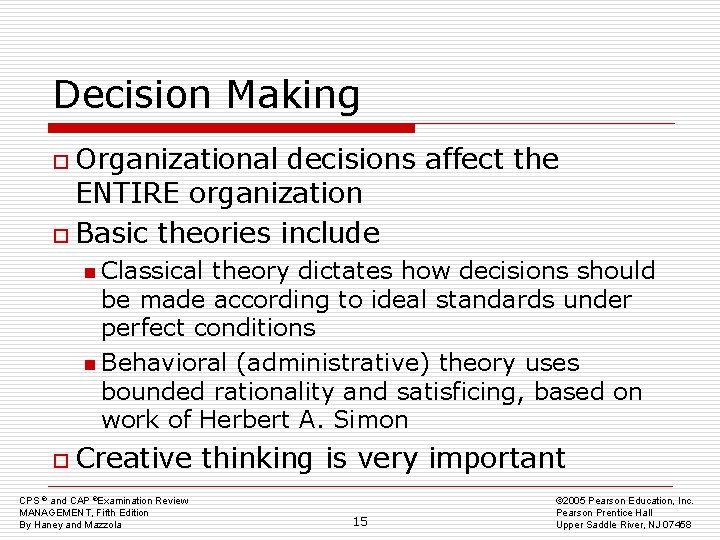 Decision Making

Organizational decisions affect the ENTIRE organization

Basic theories include

Classical theory dictates how decisions should be made according to ideal standards under perfect conditions

Behavioral (administrative) theory uses bounded rationality and satisficing, based on work of Herbert A. Simon

Creative thinking is very important

CPS® and CAP® Examination Review
MANAGEMENT, Fifth Edition
By Haney and Mazzola

15

©2005 Pearson Education, Inc.
Pearson Prentice Hall
Upper Saddle River, NJ 07458